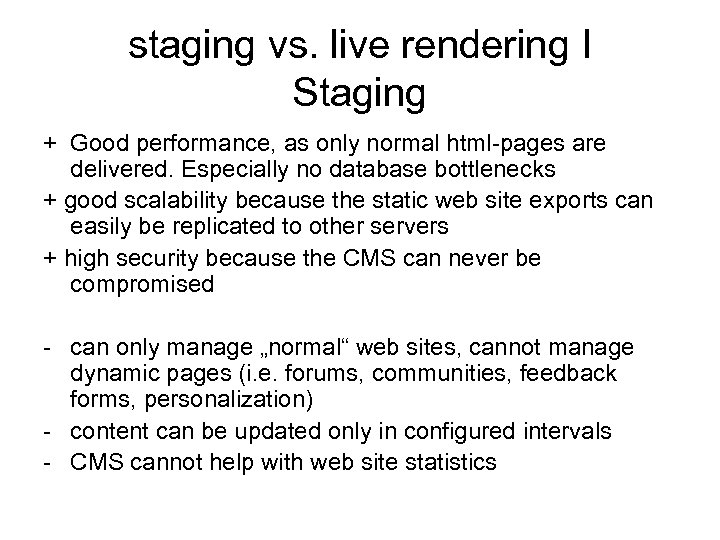 staging vs. live rendering I
Staging

+ Good performance, as only normal html-pages are delivered. Especially no database bottlenecks
+ good scalability because the static web site exports can easily be replicated to other servers
+ high security because the CMS can never be compromised

- can only manage „normal“ web sites, cannot manage dynamic pages (i.e. forums, communities, feedback forms, personalization)
- content can be updated only in configured intervals
- CMS cannot help with web site statistics